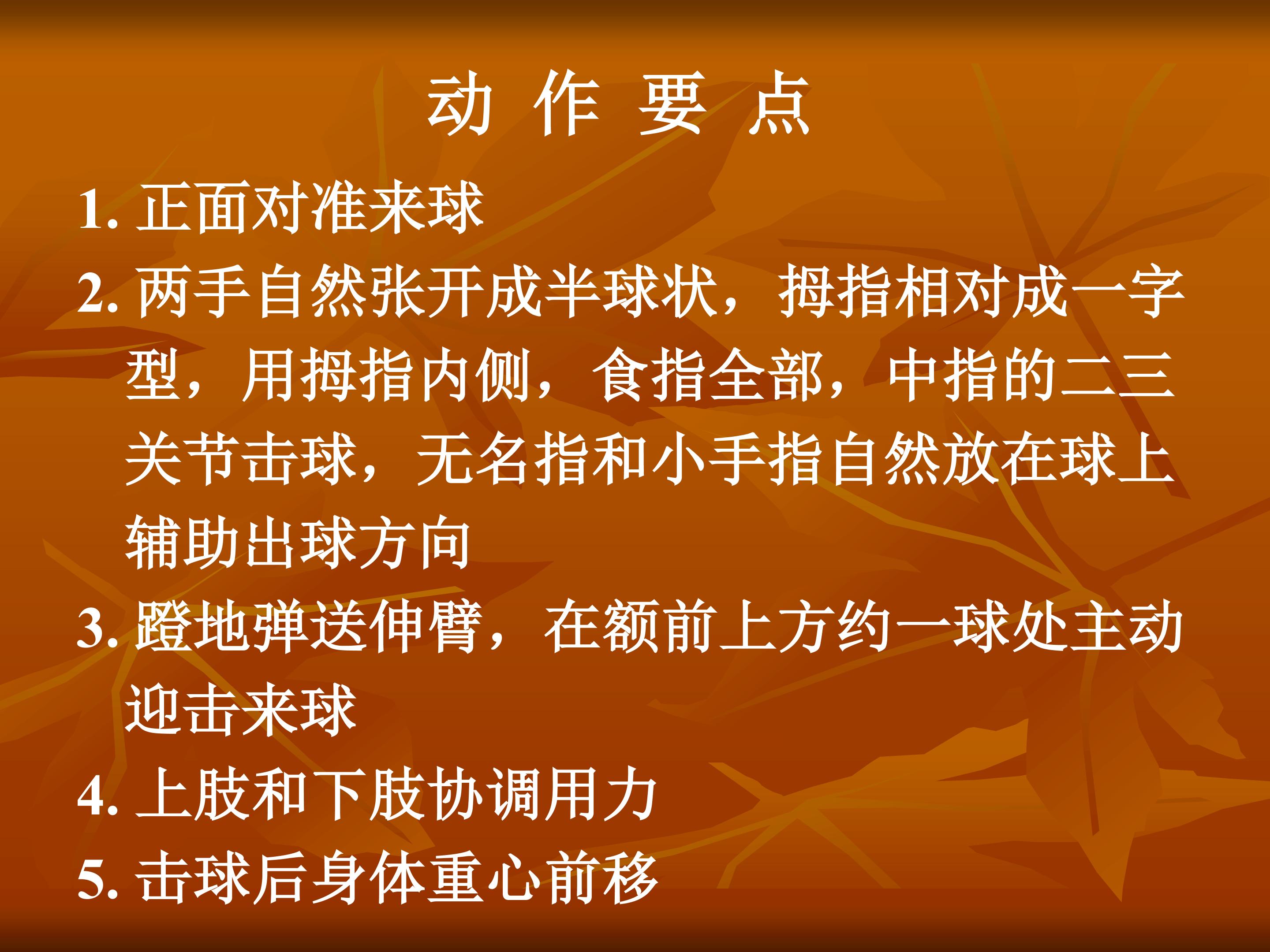 动 作 要 点

1.正面对准来球

2.两手自然张开成半球状，拇指相对成一字型，用拇指内侧，食指全部，中指的二三关节击球，无名指和小手指自然放在球上辅助出球方向

3.蹬地弹送伸臂，在额前上方约一球处主动迎击来球

4.上肢和下肢协调用力

5.击球后身体重心前移